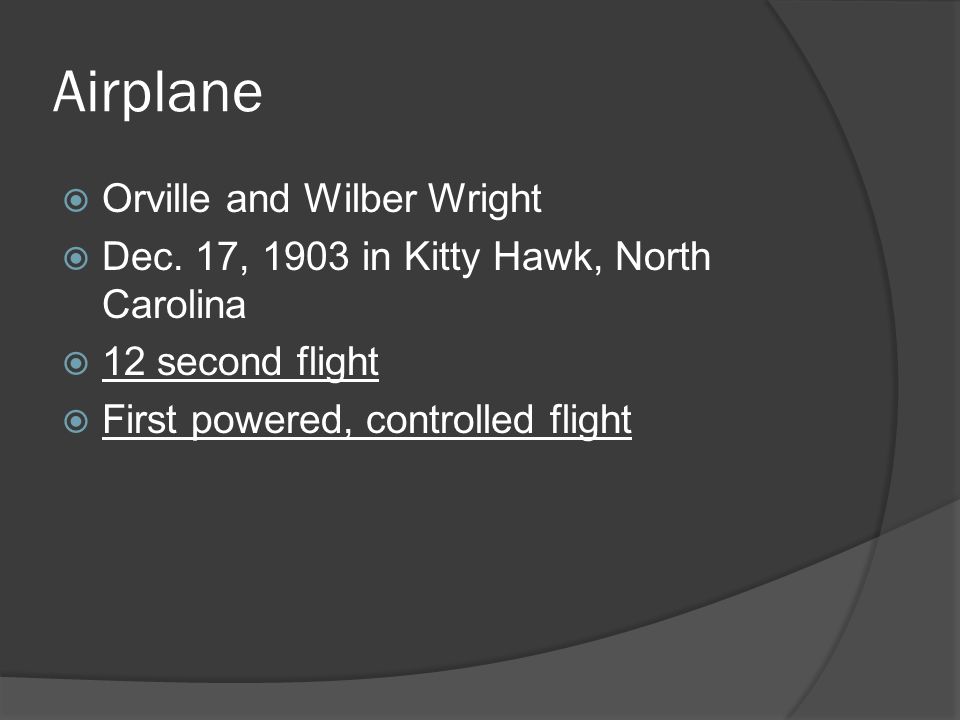 Airplane

Orville and Wilber Wright

Dec. 17, 1903 in Kitty Hawk, North Carolina

12 second flight

First powered, controlled flight